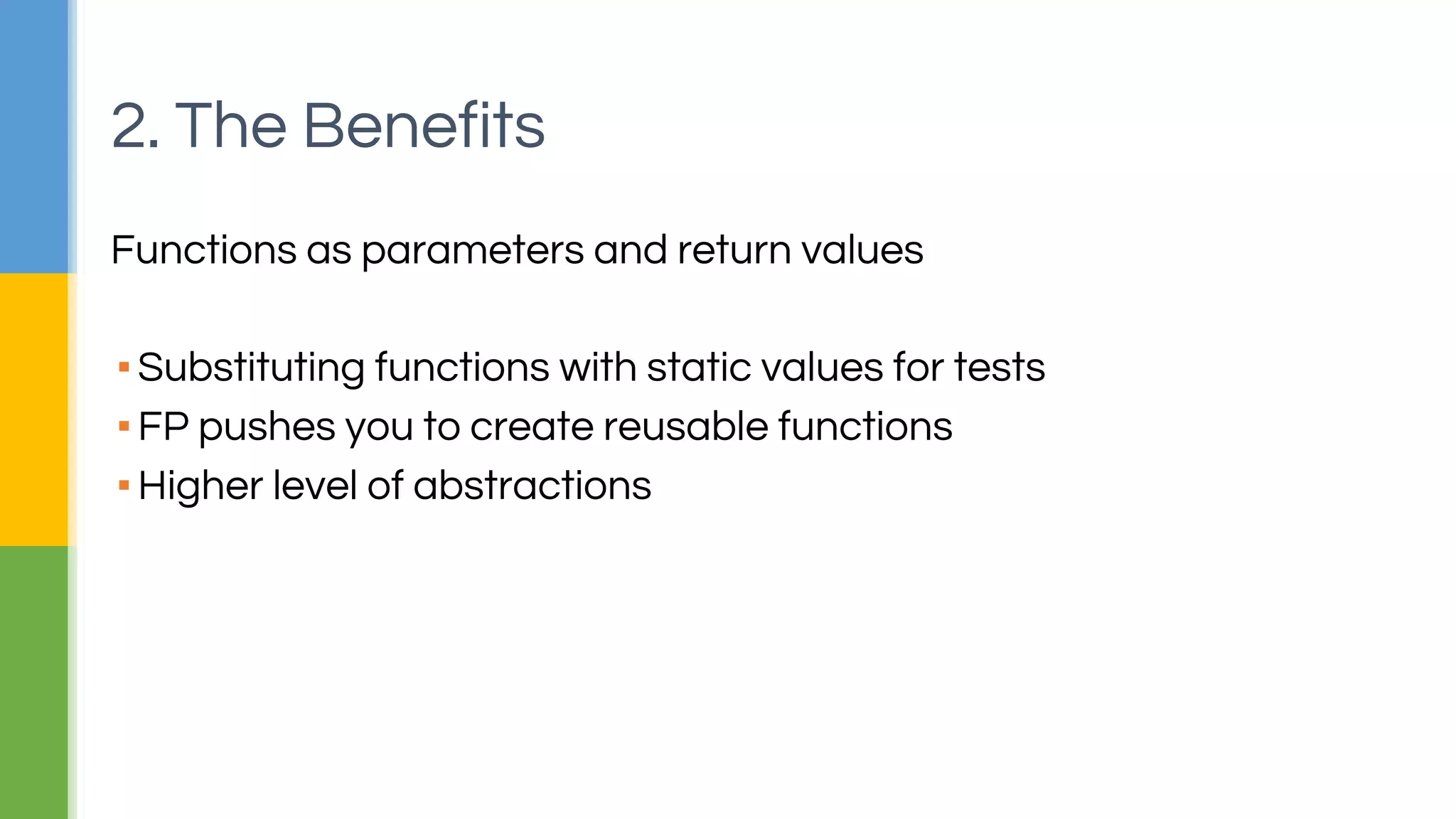 2. The Benefits

Functions as parameters and return values

▪ Substituting functions with static values for tests
▪ FP pushes you to create reusable functions
▪ Higher level of abstractions